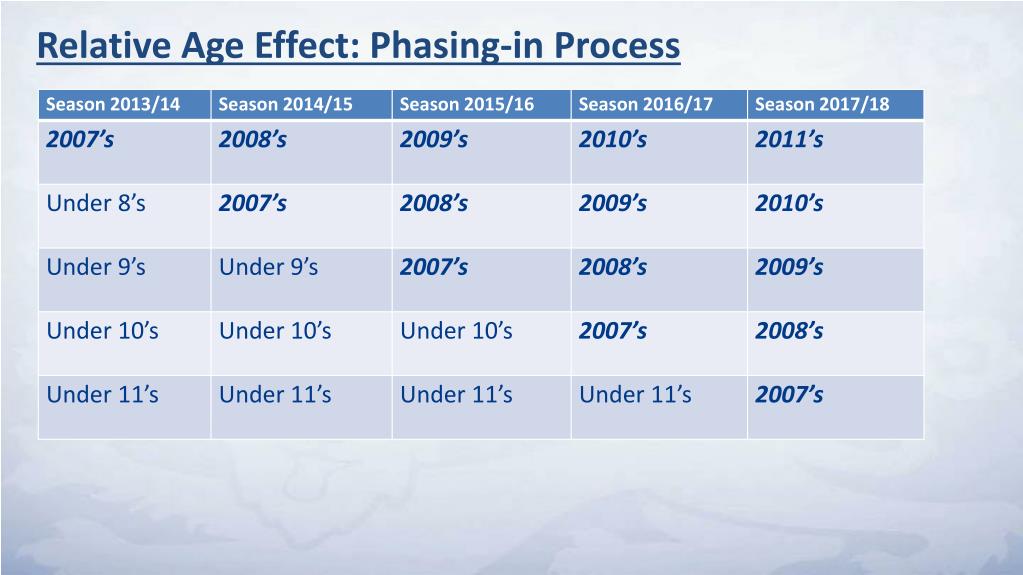 Relative Age Effect: Phasing-in Process

| Season 2013/14 | Season 2014/15 | Season 2015/16 | Season 2016/17 | Season 2017/18 |
|---|---|---|---|---|
| 2007’s | 2008’s | 2009’s | 2010’s | 2011’s |
| Under 8’s | 2007’s | 2008’s | 2009’s | 2010’s |
| Under 9’s | Under 9’s | 2007’s | 2008’s | 2009’s |
| Under 10’s | Under 10’s | Under 10’s | 2007’s | 2008’s |
| Under 11’s | Under 11’s | Under 11’s | Under 11’s | 2007’s |